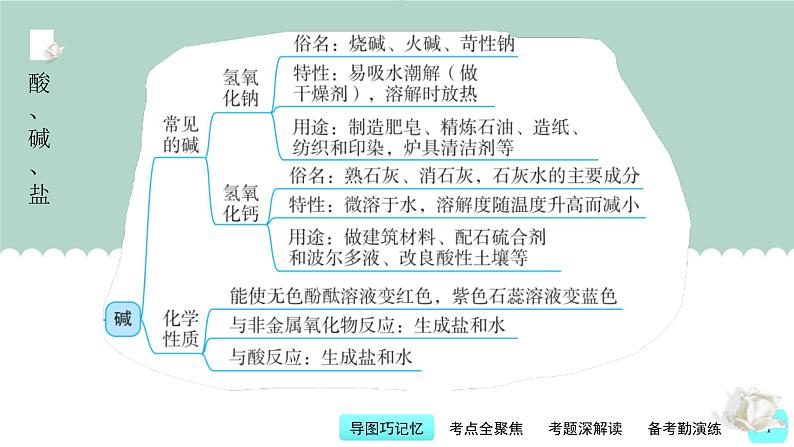 酸、碱、盐

碱

常见的碱

氢氧化钠

俗名：烧碱、火碱、苛性钠

特性：易吸水潮解（做干燥剂），溶解时放热

用途：制造肥皂、精炼石油、造纸、纺织和印染，炉具清洁剂等

氢氧化钙

俗名：熟石灰、消石灰，石灰水的主要成分

特性：微溶于水，溶解度随温度升高而减小

用途：做建筑材料、配石硫合剂和波尔多液、改良酸性土壤等

化学性质

能使无色酚酞溶液变红色，紫色石蕊溶液变蓝色

与非金属氧化物反应：生成盐和水

与酸反应：生成盐和水

导图巧记忆　考点全聚焦　考题深解读　备考勤演练